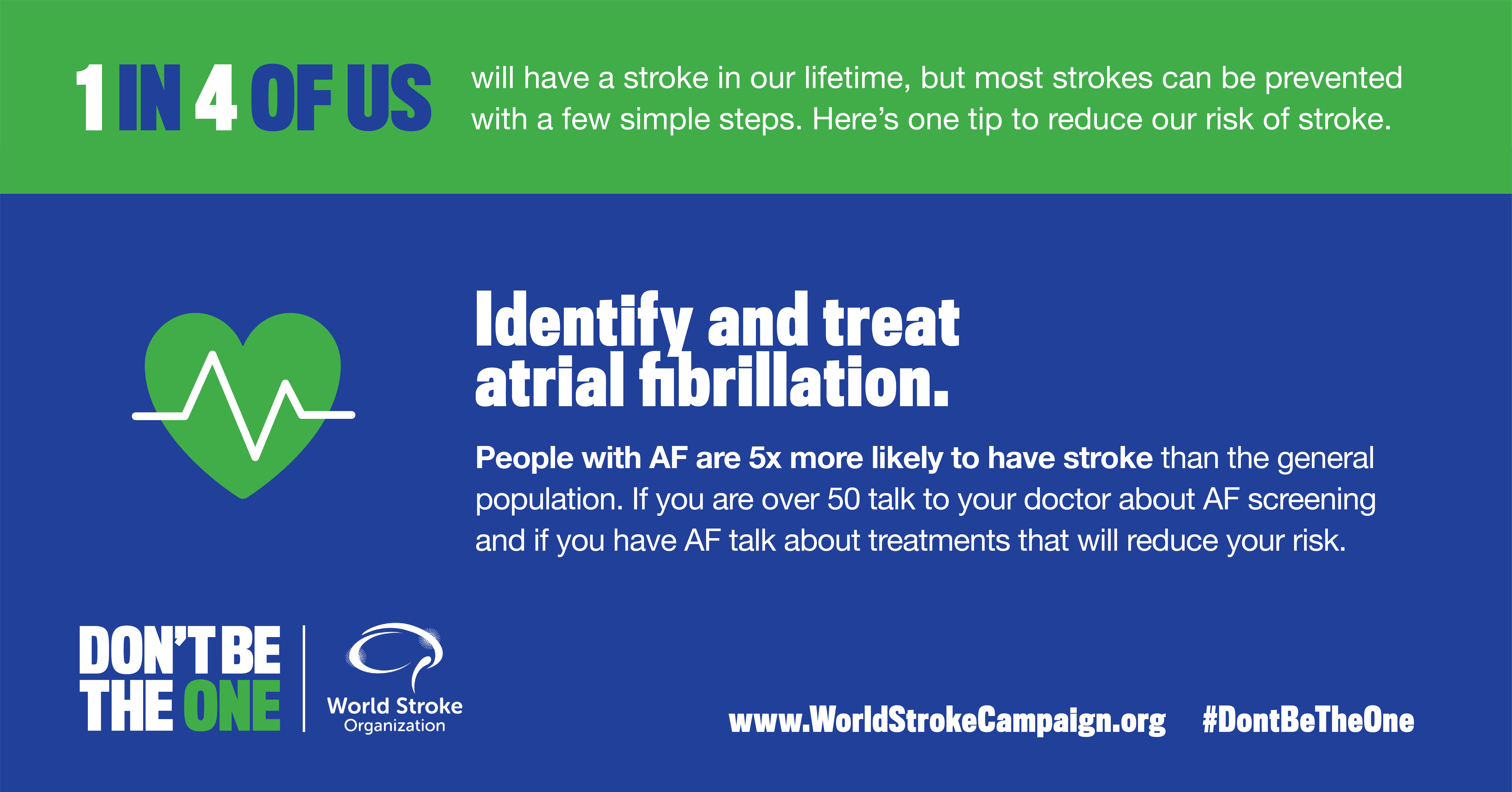 1 IN 4 OF US will have a stroke in our lifetime, but most strokes can be prevented with a few simple steps. Here's one tip to reduce our risk of stroke.

Identify and treat atrial fibrillation.

People with AF are 5x more likely to have stroke than the general population. If you are over 50 talk to your doctor about AF screening and if you have AF talk about treatments that will reduce your risk.

DON'T BE THE ONE

World Stroke Organization

www.WorldStrokeCampaign.org #DontBeTheOne